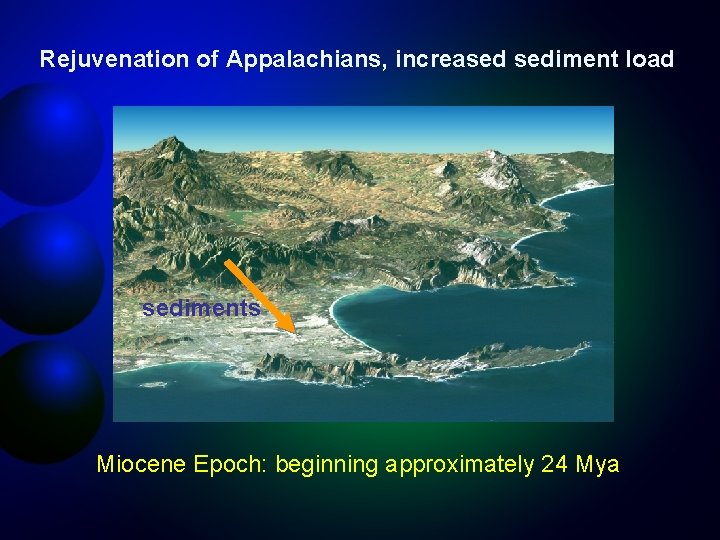 Rejuvenation of Appalachians, increased sediment load

sediments

Miocene Epoch: beginning approximately 24 Mya